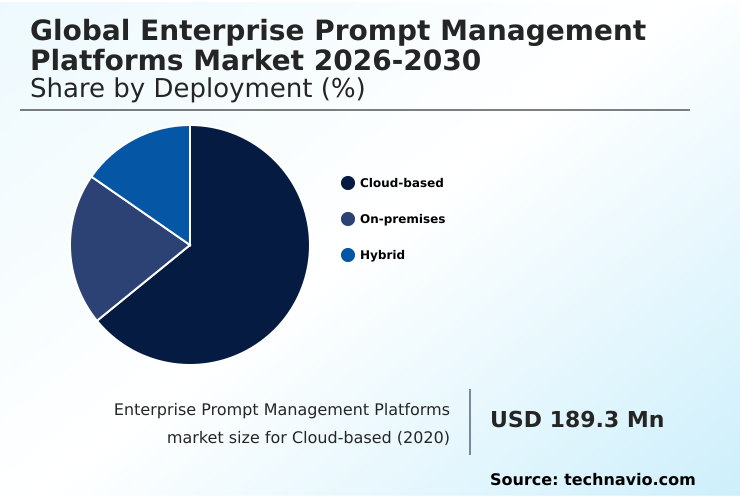 Global Enterprise Prompt Management Platforms Market 2026-2030
Share by Deployment (%)

Cloud-based
On-premises
Hybrid

Enterprise Prompt Management Platforms market size for Cloud-based (2020)

USD 189.3 Mn

Source: technavio.com